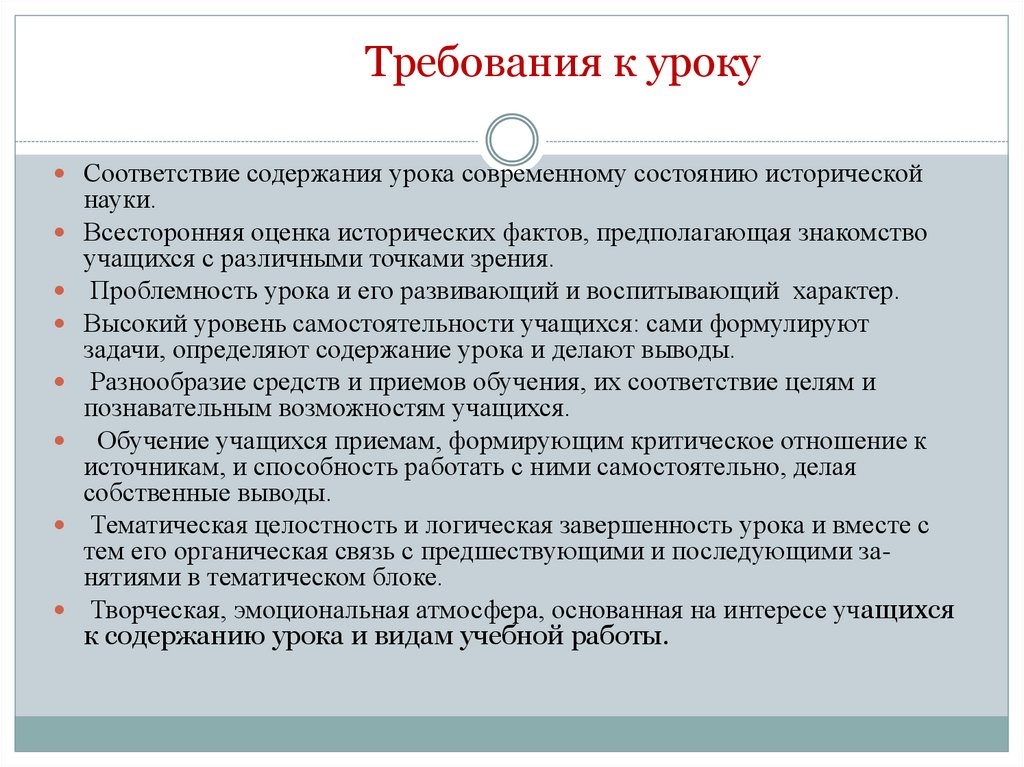 Требования к уроку

Соответствие содержания урока современному состоянию исторической науки.

Всесторонняя оценка исторических фактов, предполагающая знакомство учащихся с различными точками зрения.

Проблемность урока и его развивающий и воспитывающий характер.

Высокий уровень самостоятельности учащихся: сами формулируют задачи, определяют содержание урока и делают выводы.

Разнообразие средств и приемов обучения, их соответствие целям и познавательным возможностям учащихся.

Обучение учащихся приемам, формирующим критическое отношение к источникам, и способность работать с ними самостоятельно, делая собственные выводы.

Тематическая целостность и логическая завершенность урока и вместе с тем его органическая связь с предшествующими и последующими занятиями в тематическом блоке.

Творческая, эмоциональная атмосфера, основанная на интересе учащихся к содержанию урока и видам учебной работы.